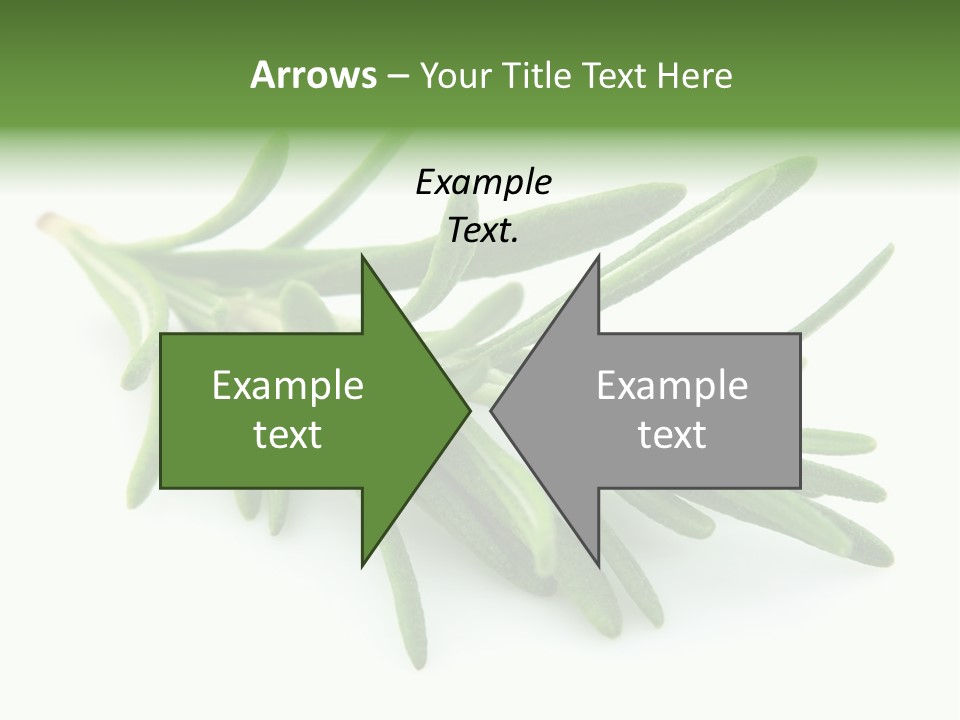 Arrows – Your Title Text Here

Example Text.

Example text

Example text